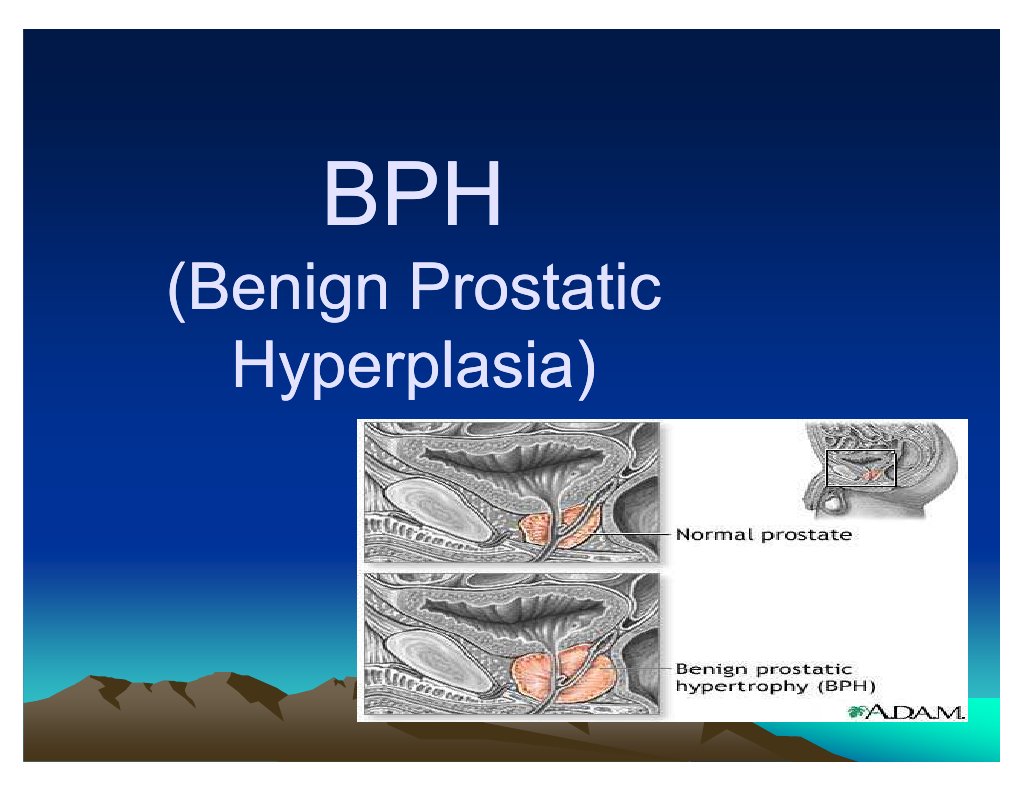 BPH
(Benign Prostatic Hyperplasia)

Normal prostate

Benign prostatic hypertrophy (BPH)

A.D.A.M.